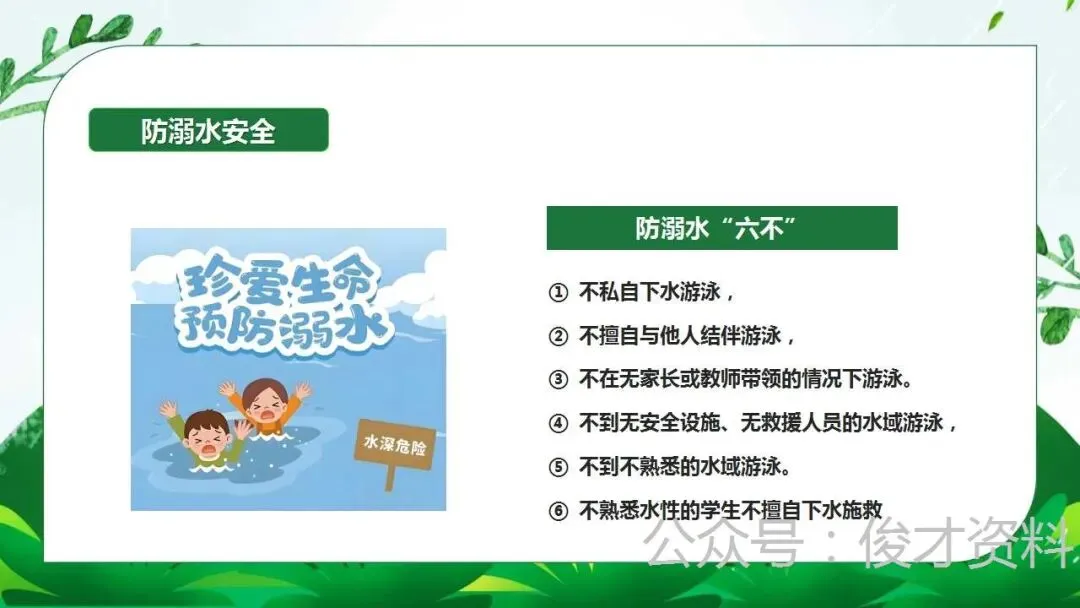 防溺水安全

珍爱生命
预防溺水

水深危险

防溺水“六不”

① 不私自下水游泳，

② 不擅自与他人结伴游泳，

③ 不在无家长或教师带领的情况下游泳。

④ 不到无安全设施、无救援人员的水域游泳，

⑤ 不到不熟悉的水域游泳。

⑥ 不熟悉水性的学生不擅自下水施救

公众号：俊才资料